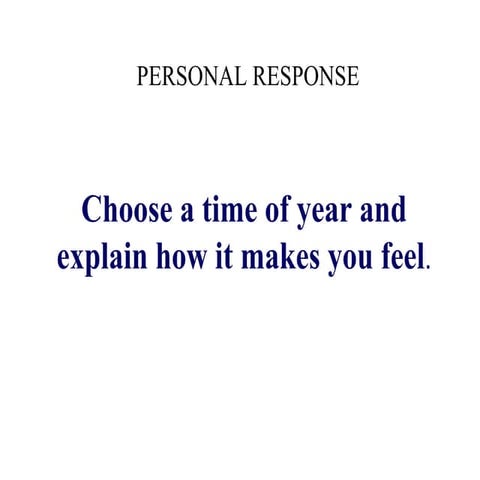 PERSONAL RESPONSE

Choose a time of year and explain how it makes you feel.